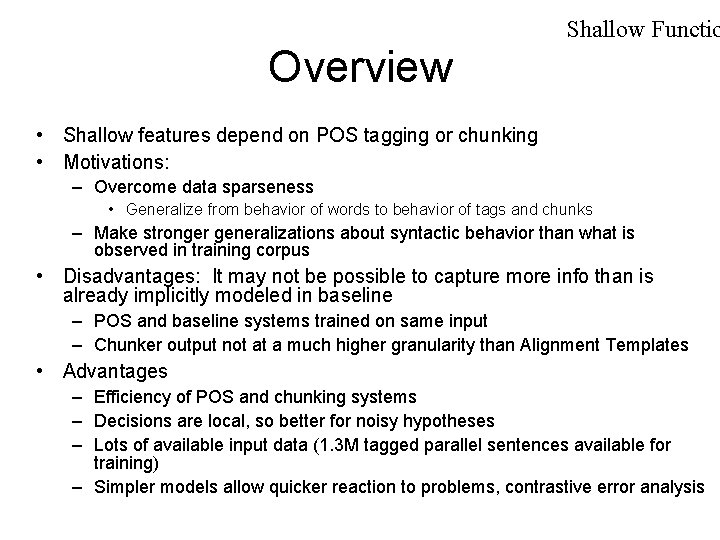 Shallow Functio

Overview

• Shallow features depend on POS tagging or chunking
• Motivations:
– Overcome data sparseness
• Generalize from behavior of words to behavior of tags and chunks
– Make stronger generalizations about syntactic behavior than what is observed in training corpus
• Disadvantages: It may not be possible to capture more info than is already implicitly modeled in baseline
– POS and baseline systems trained on same input
– Chunker output not at a much higher granularity than Alignment Templates
• Advantages
– Efficiency of POS and chunking systems
– Decisions are local, so better for noisy hypotheses
– Lots of available input data (1.3M tagged parallel sentences available for training)
– Simpler models allow quicker reaction to problems, contrastive error analysis